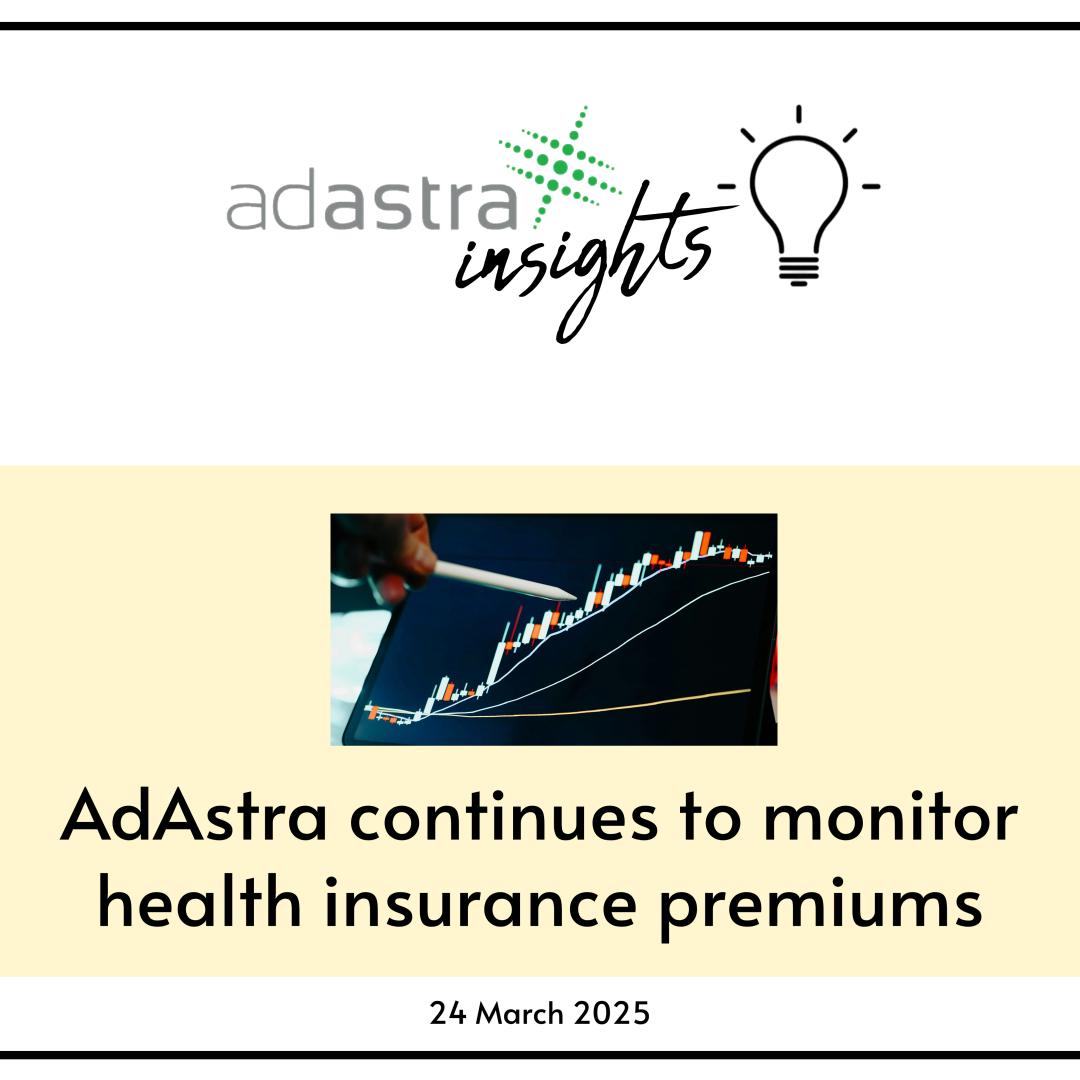 adastra insights

AdAstra continues to monitor health insurance premiums

24 March 2025